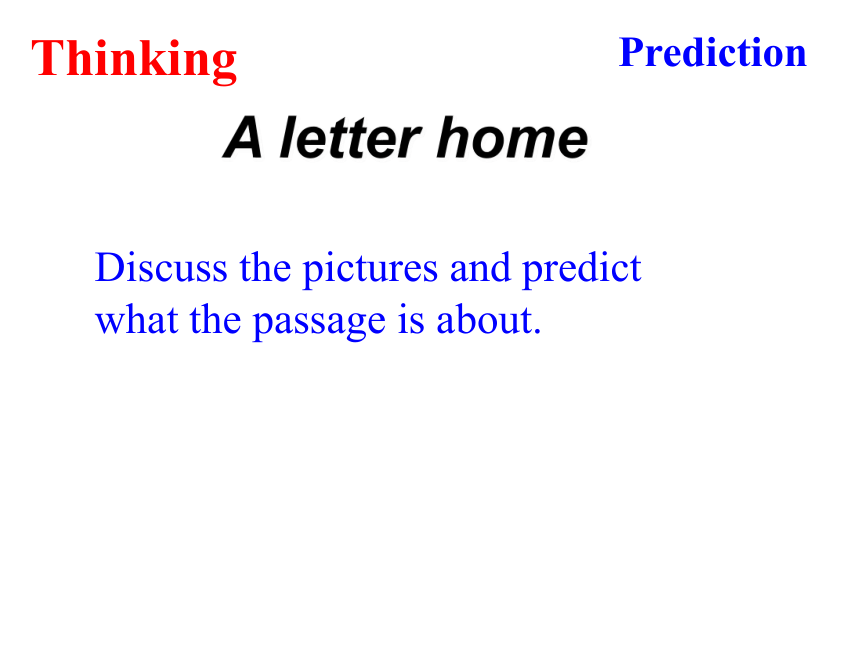 Thinking

Prediction

A letter home

Discuss the pictures and predict what the passage is about.